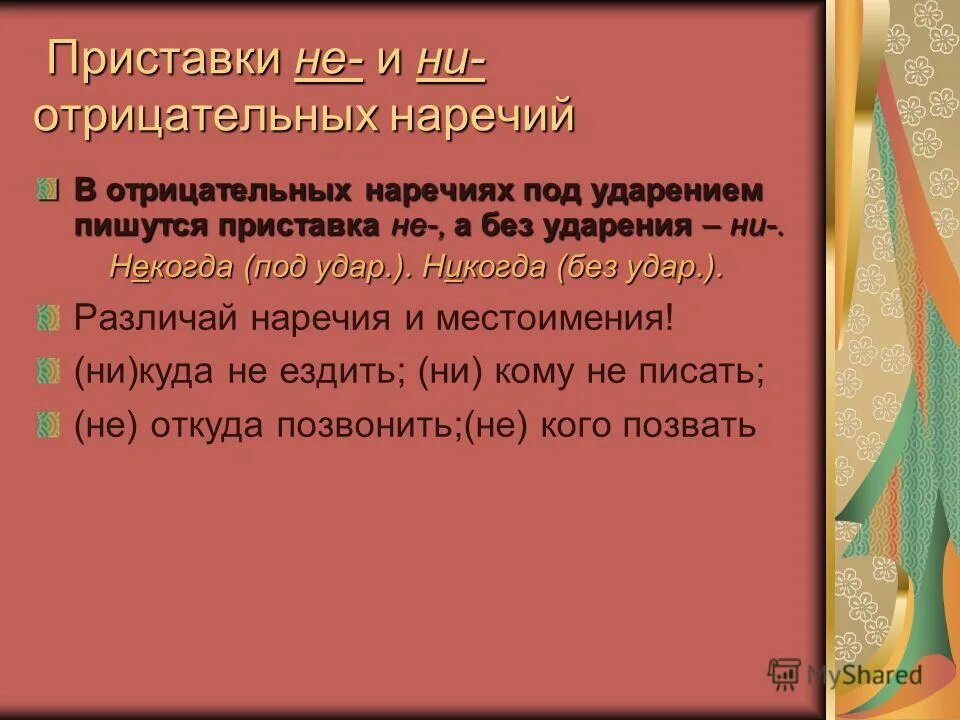 Приставки не- и ни- отрицательных наречий

В отрицательных наречиях под ударением пишутся приставка не-, а без ударения – ни-.
Некогда (под удар.). Никогда (без удар.).

Различай наречия и местоимения!

(ни)куда не ездить; (ни) кому не писать;

(не) откуда позвонить;(не) кого позвать

MyShared